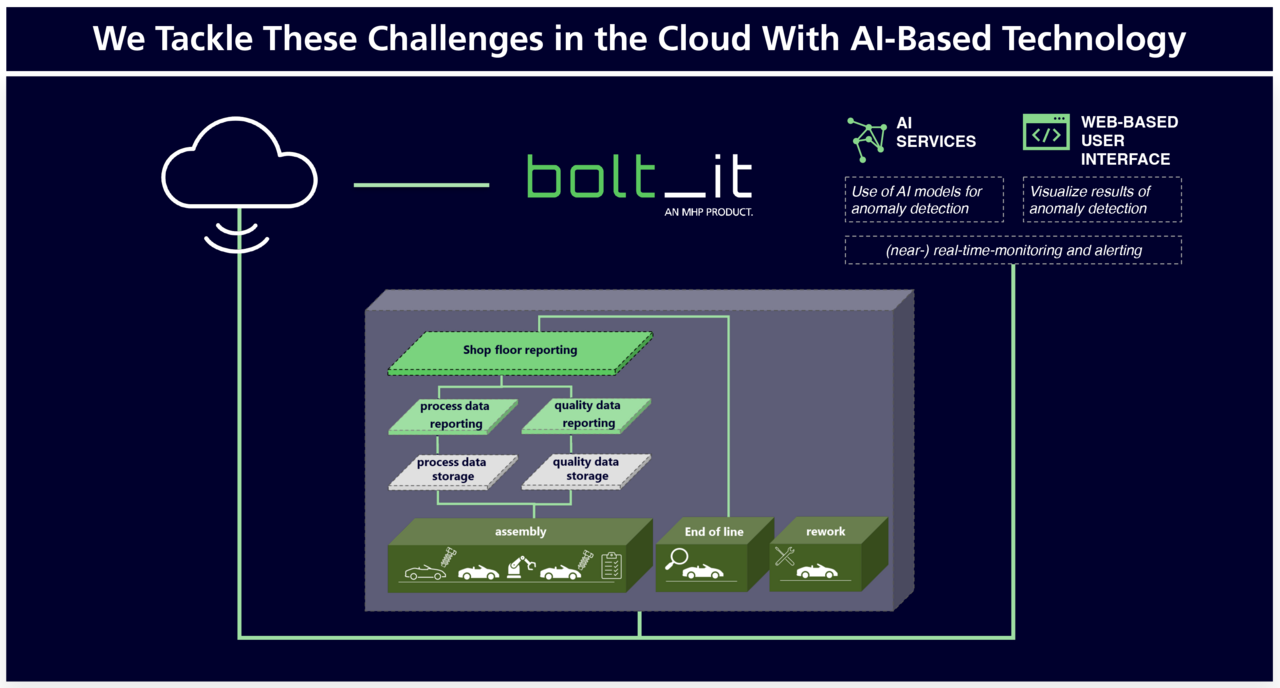 We Tackle These Challenges in the Cloud With AI-Based Technology

bolt_it
AN MHP PRODUCT.

AI SERVICES

WEB-BASED USER INTERFACE

Use of AI models for anomaly detection

Visualize results of anomaly detection

(near-) real-time-monitoring and alerting

Shop floor reporting

process data reporting

quality data reporting

process data storage

quality data storage

assembly

End of line

rework